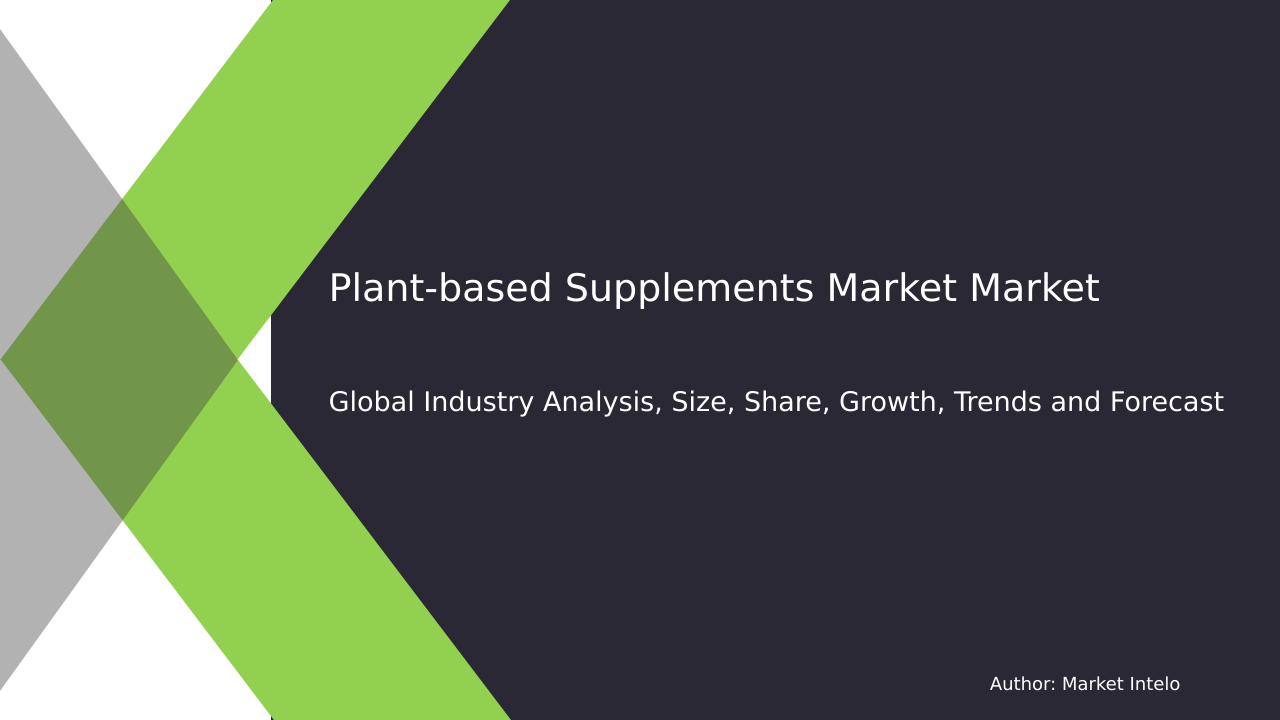 Plant-based Supplements Market Market

Global Industry Analysis, Size, Share, Growth, Trends and Forecast

Author: Market Intelo